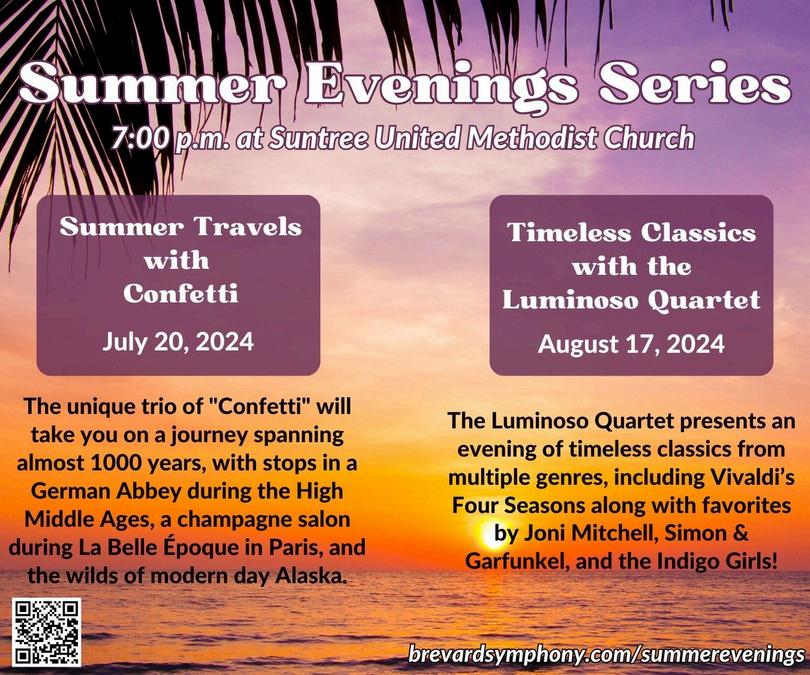 Summer Evenings Series

7:00 p.m. at Suntree United Methodist Church

Summer Travels with Confetti

July 20, 2024

The unique trio of "Confetti" will take you on a journey spanning almost 1000 years, with stops in a German Abbey during the High Middle Ages, a champagne salon during La Belle Époque in Paris, and the wilds of modern day Alaska.

Timeless Classics with the Luminoso Quartet

August 17, 2024

The Luminoso Quartet presents an evening of timeless classics from multiple genres, including Vivaldi's Four Seasons along with favorites by Joni Mitchell, Simon & Garfunkel, and the Indigo Girls!

brevardsymphony.com/summerevenings